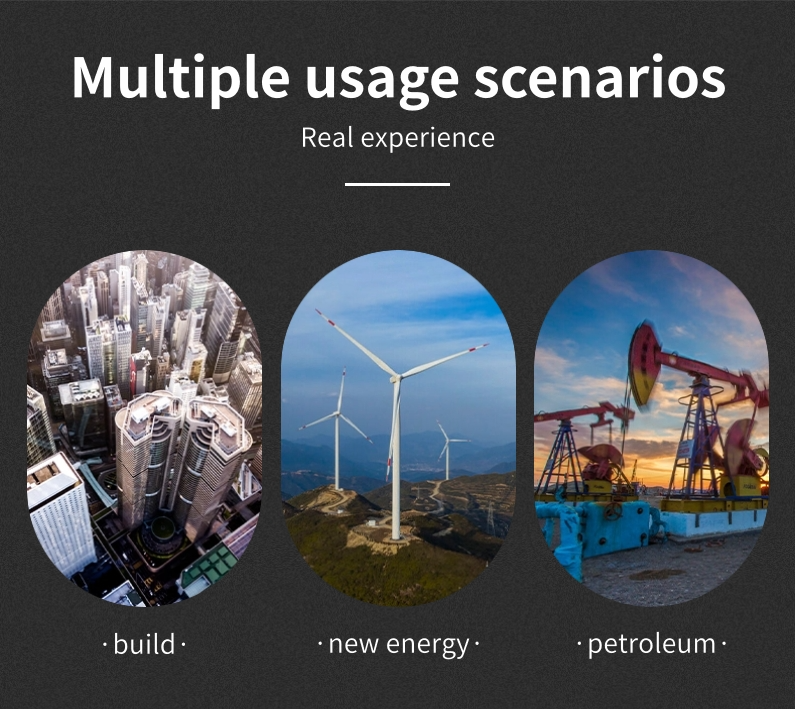 Multiple usage scenarios

Real experience

· build ·

· new energy ·

· petroleum ·